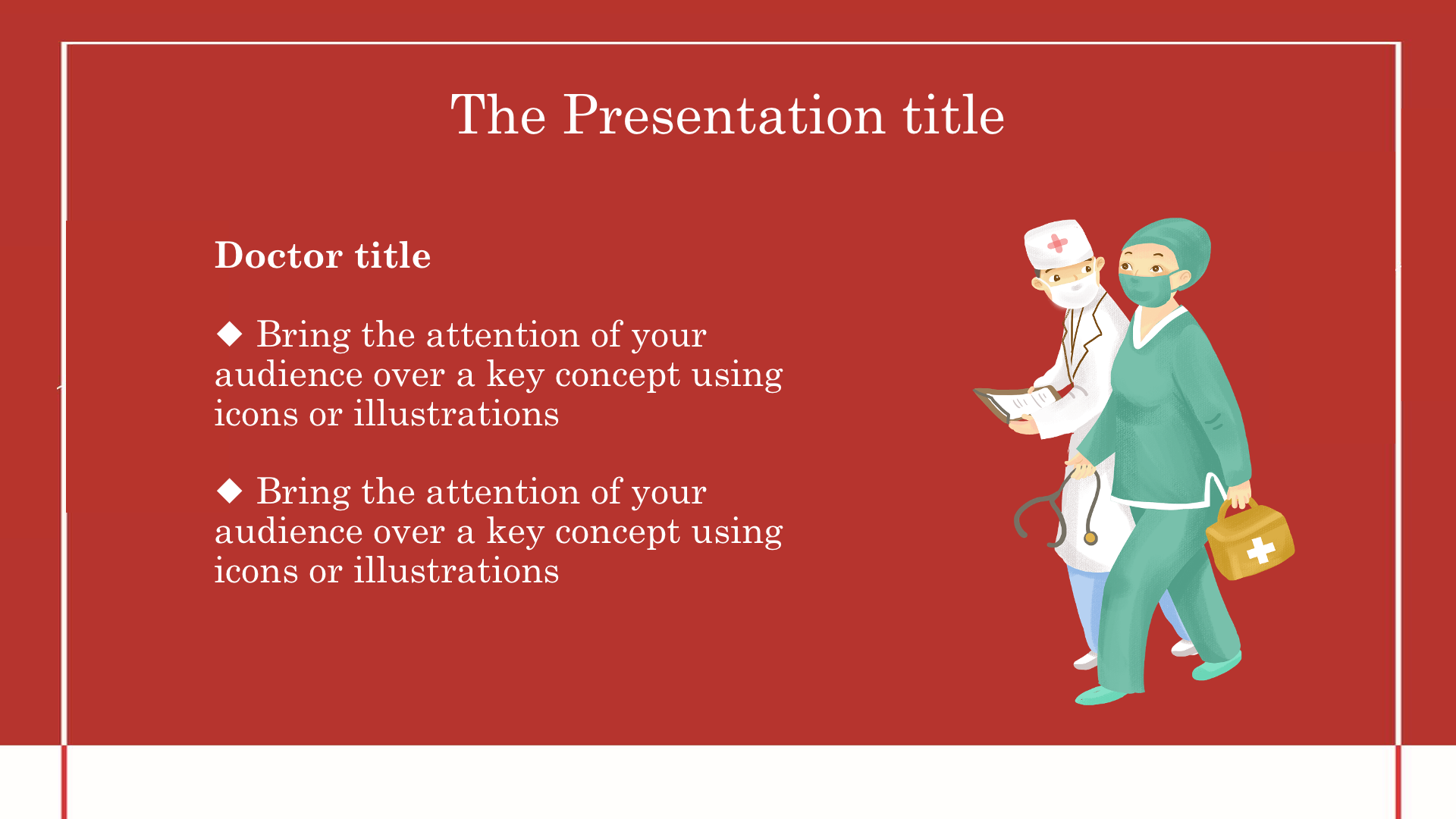 The Presentation title

Doctor title

◆ Bring the attention of your audience over a key concept using icons or illustrations

◆ Bring the attention of your audience over a key concept using icons or illustrations